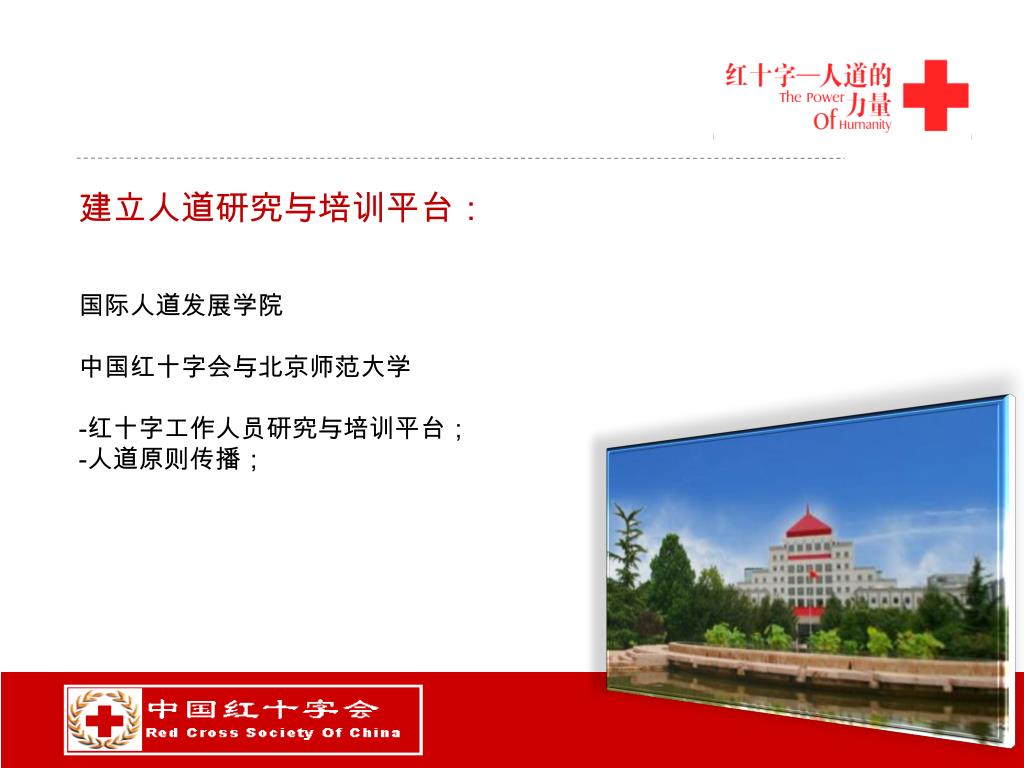 红十字—人道的力量
The Power Of Humanity

建立人道研究与培训平台：

国际人道发展学院

中国红十字会与北京师范大学

-红十字工作人员研究与培训平台；
-人道原则传播；

中国红十字会
Red Cross Society Of China